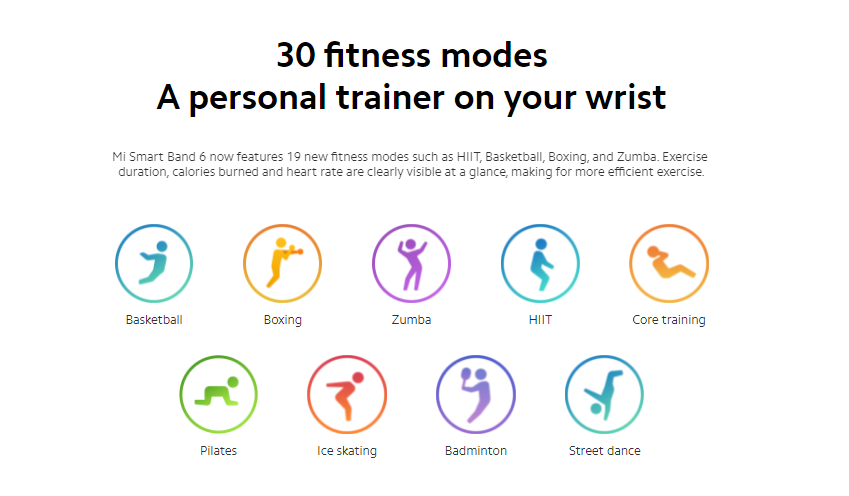 30 fitness modes
A personal trainer on your wrist

Mi Smart Band 6 now features 19 new fitness modes such as HIIT, Basketball, Boxing, and Zumba. Exercise duration, calories burned and heart rate are clearly visible at a glance, making for more efficient exercise.

Basketball
Boxing
Zumba
HIIT
Core training
Pilates
Ice skating
Badminton
Street dance